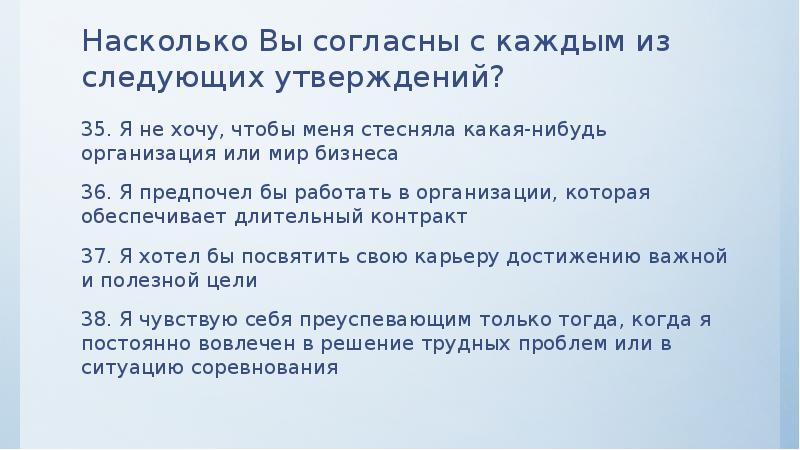 Насколько Вы согласны с каждым из следующих утверждений?

35. Я не хочу, чтобы меня стесняла какая-нибудь организация или мир бизнеса

36. Я предпочел бы работать в организации, которая обеспечивает длительный контракт

37. Я хотел бы посвятить свою карьеру достижению важной и полезной цели

38. Я чувствую себя преуспевающим только тогда, когда я постоянно вовлечен в решение трудных проблем или в ситуацию соревнования